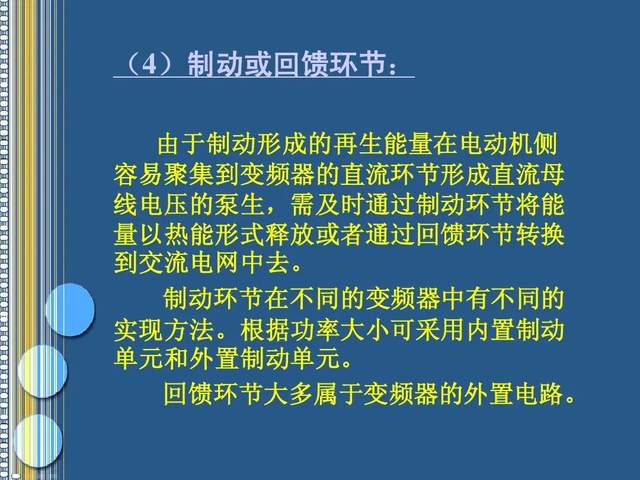 （4）制动或回馈环节：

由于制动形成的再生能量在电动机侧容易聚集到变频器的直流环节形成直流母线电压的泵生，需及时通过制动环节将能量以热能形式释放或者通过回馈环节转换到交流电网中去。

制动环节在不同的变频器中有不同的实现方法。根据功率大小可采用内置制动单元和外置制动单元。

回馈环节大多属于变频器的外置电路。